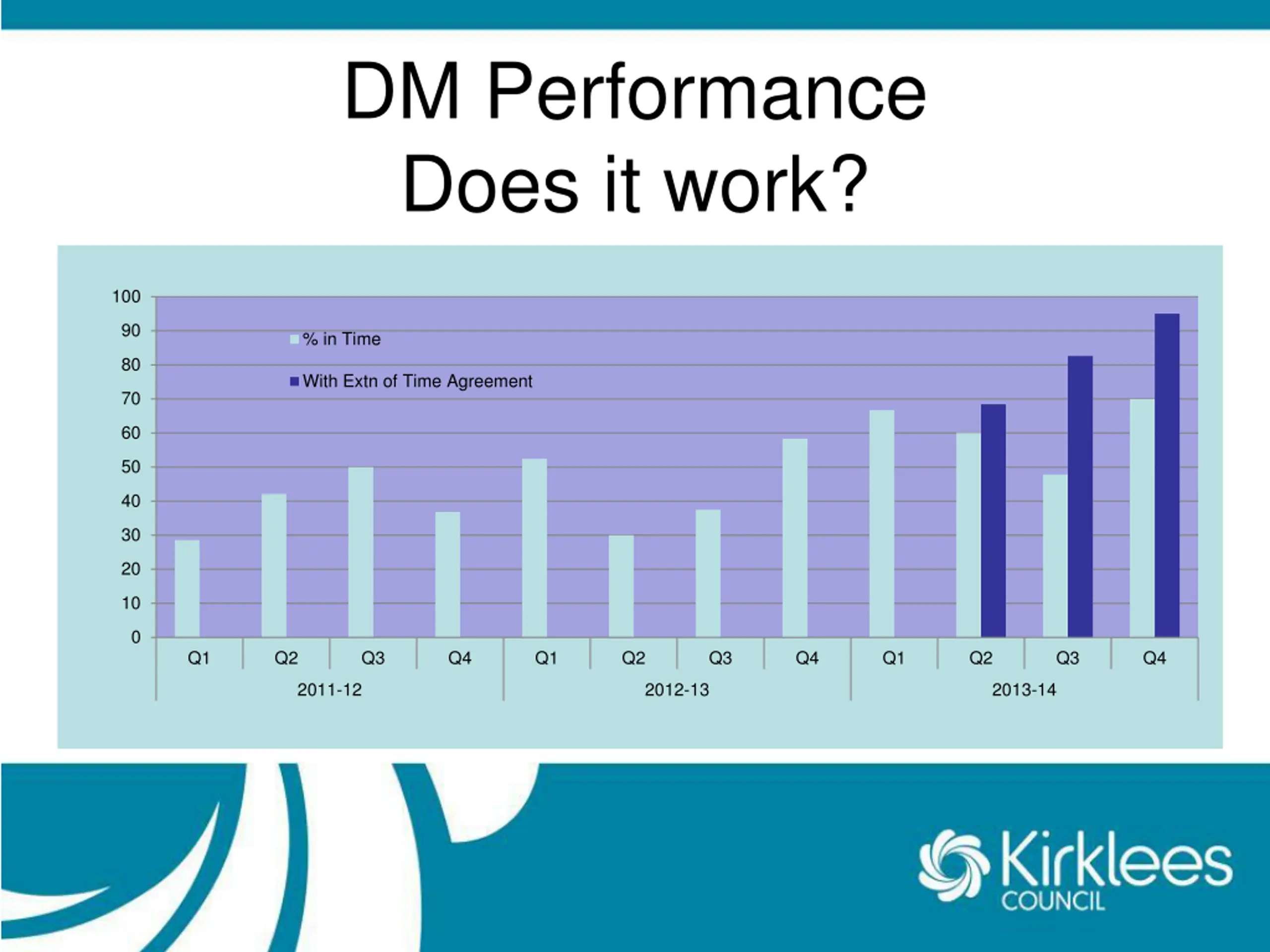 DM Performance
Does it work?

100
90
80
70
60
50
40
30
20
10
0

% in Time
With Extn of Time Agreement

Q1 Q2 Q3 Q4 Q1 Q2 Q3 Q4 Q1 Q2 Q3 Q4
2011-12 2012-13 2013-14

Kirklees
COUNCIL